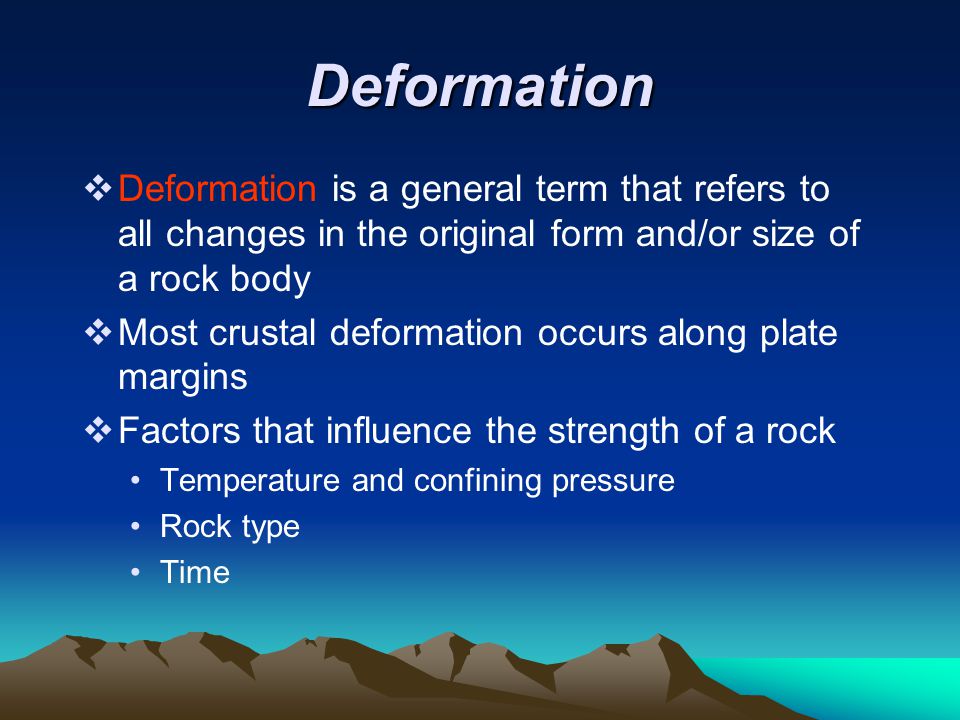 Deformation

❖ Deformation is a general term that refers to all changes in the original form and/or size of a rock body

❖ Most crustal deformation occurs along plate margins

❖ Factors that influence the strength of a rock

• Temperature and confining pressure
• Rock type
• Time